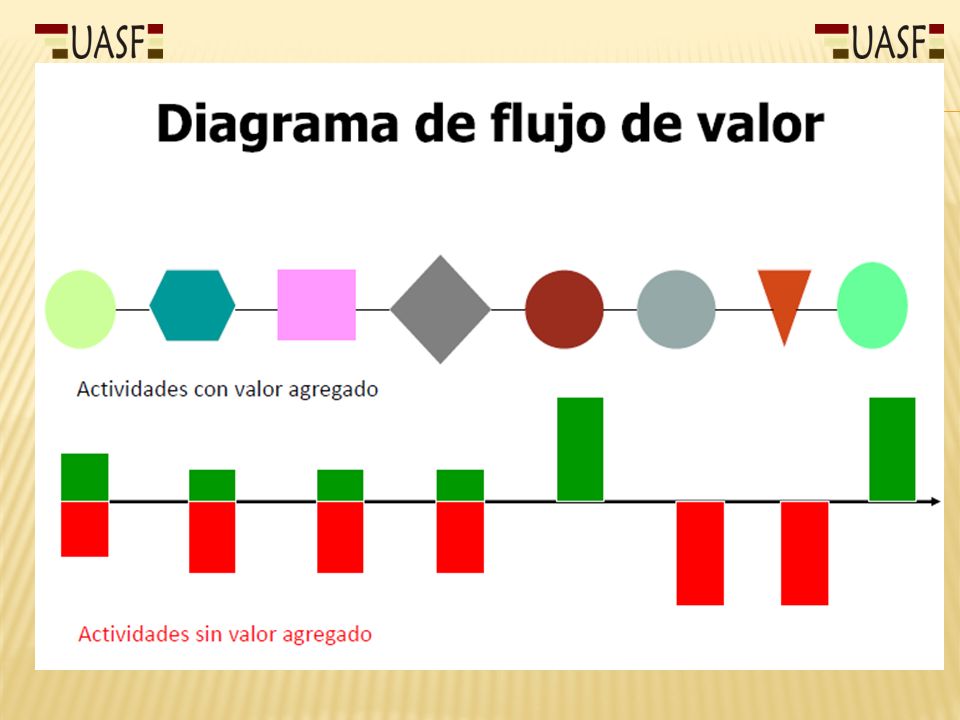 UASF

UASF

Diagrama de flujo de valor

Actividades con valor agregado

Actividades sin valor agregado